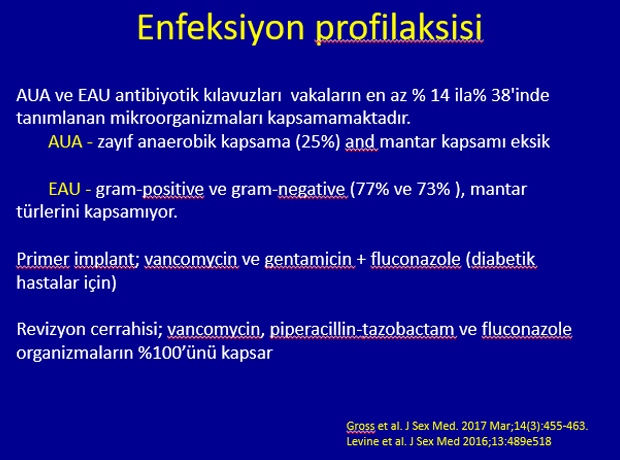 Enfeksiyon profilaksisi

AUA ve EAU antibiyotik kılavuzları vakaların en az % 14 ila% 38'inde tanımlanan mikroorganizmaları kapsamamaktadır.

AUA - zayıf anaerobik kapsama (25%) and mantar kapsamı eksik

EAU - gram-positive ve gram-negative (77% ve 73% ), mantar türlerini kapsamıyor.

Primer implant; vancomycin ve gentamicin + fluconazole (diabetik hastalar için)

Revizyon cerrahisi; vancomycin, piperacillin-tazobactam ve fluconazole organizmaların %100'ünü kapsar

Gross et al. J Sex Med. 2017 Mar;14(3):455-463.
Levine et al. J Sex Med 2016;13:489e518